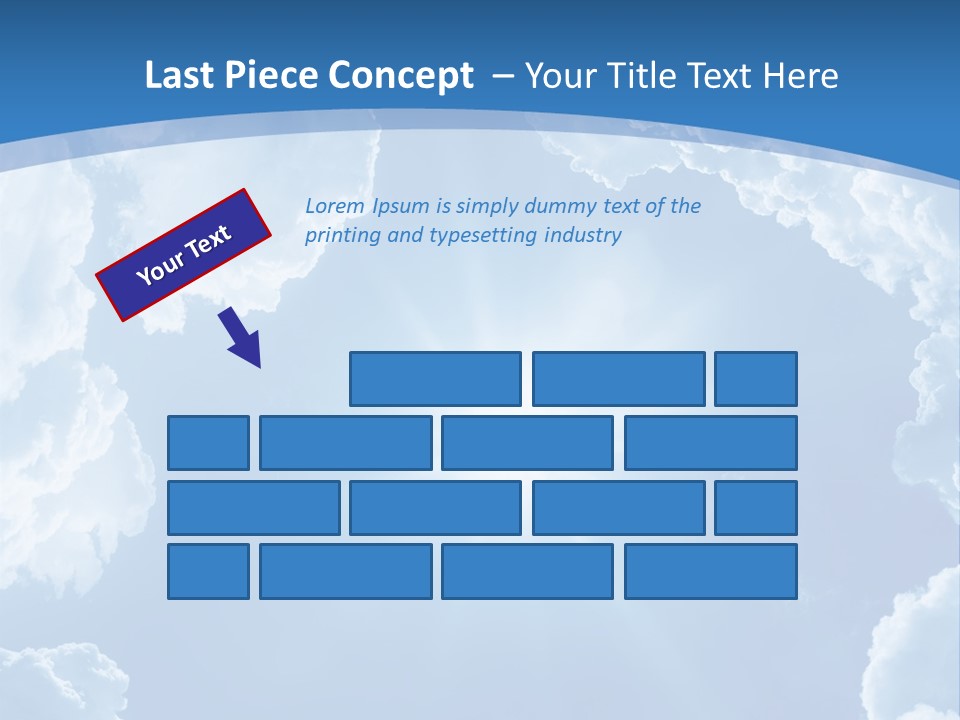 Last Piece Concept – Your Title Text Here

Your Text

Lorem Ipsum is simply dummy text of the printing and typesetting industry